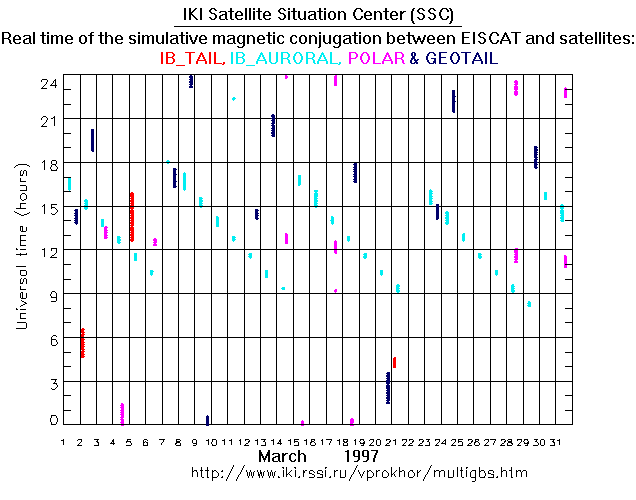 IKI Satellite Situation Center (SSC)
Real time of the simulative magnetic conjugation between EISCAT and satellites:
IB_TAIL, IB_AURORAL, POLAR & GEOTAIL

Universal time (hours)

24
21
18
15
12
9
6
3
0

1 2 3 4 5 6 7 8 9 10 11 12 13 14 15 16 17 18 19 20 21 22 23 24 25 26 27 28 29 30 31

March 1997
http://www.iki.rssi.ru/vprokhor/multigbs.htm